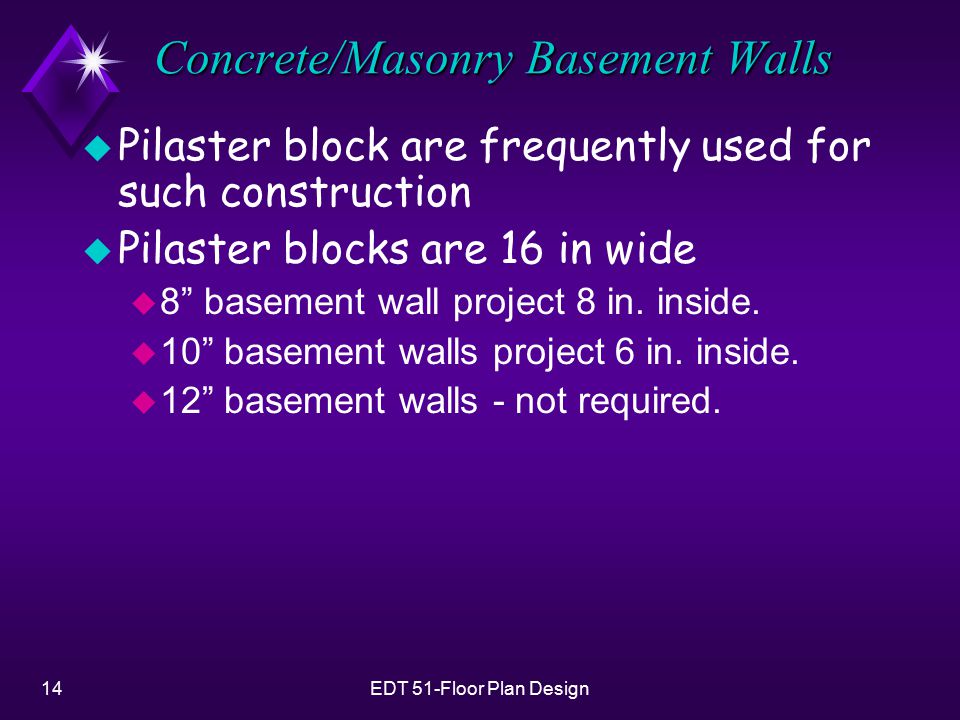 Concrete/Masonry Basement Walls

Pilaster block are frequently used for such construction

Pilaster blocks are 16 in wide

8” basement wall project 8 in. inside.

10” basement walls project 6 in. inside.

12” basement walls - not required.

14

EDT 51-Floor Plan Design